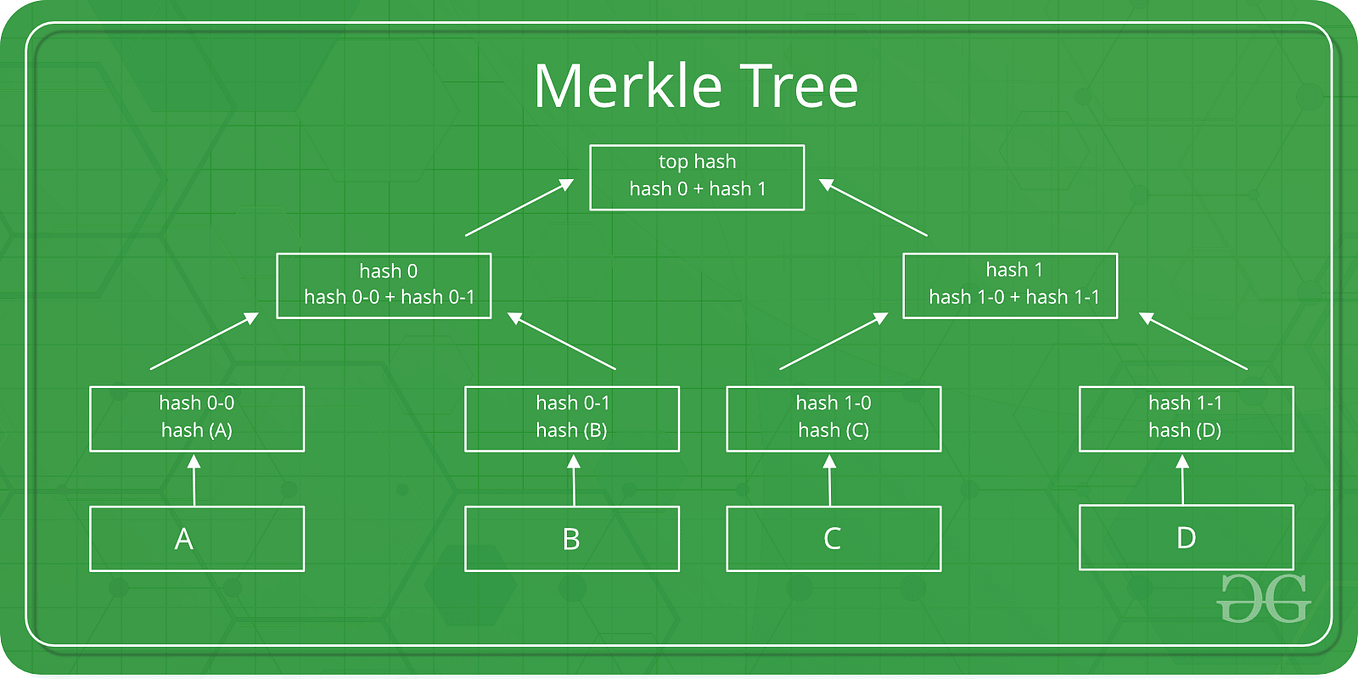 Merkle Tree

top hash
hash 0 + hash 1

hash 0
hash 0-0 + hash 0-1

hash 1
hash 1-0 + hash 1-1

hash 0-0
hash (A)

hash 0-1
hash (B)

hash 1-0
hash (C)

hash 1-1
hash (D)

A

B

C

D

GG